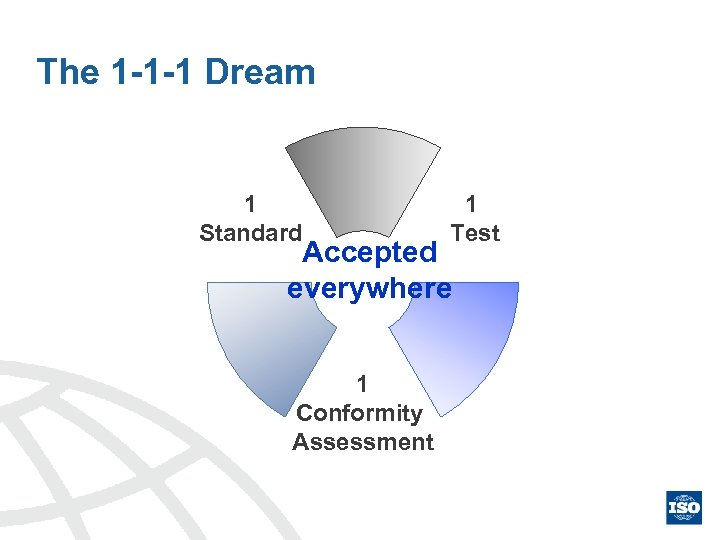 The 1-1-1 Dream

1
Standard

1
Test

Accepted everywhere

1
Conformity Assessment

ISO